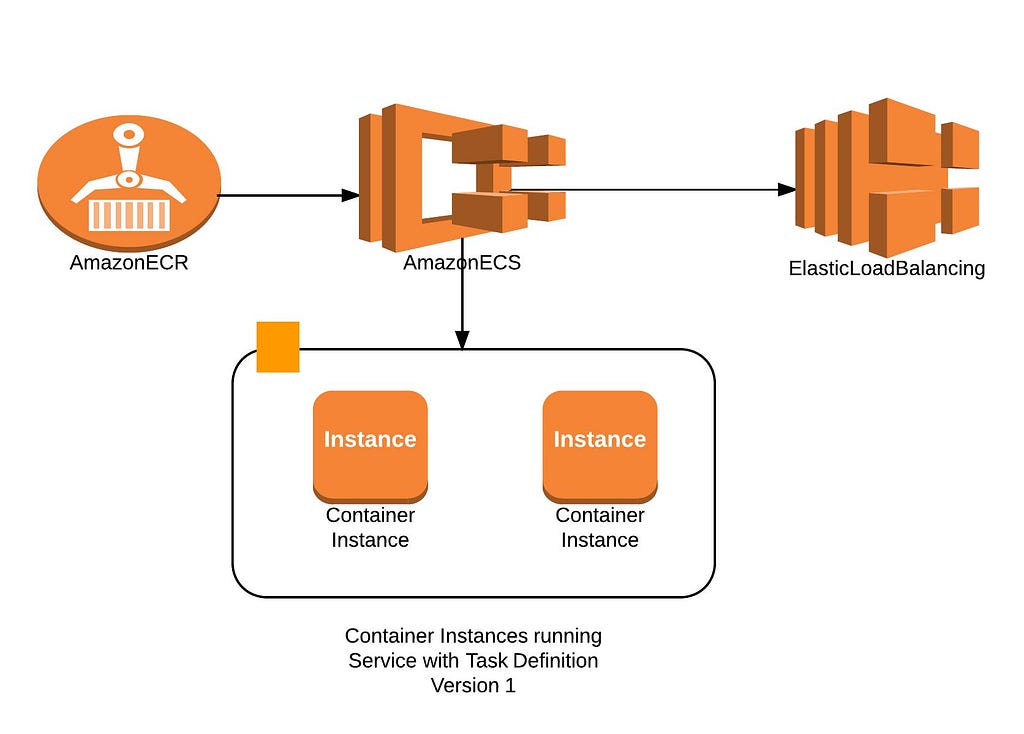 AmazonECR

AmazonECS

ElasticLoadBalancing

Instance

Container Instance

Instance

Container Instance

Container Instances running Service with Task Definition Version 1